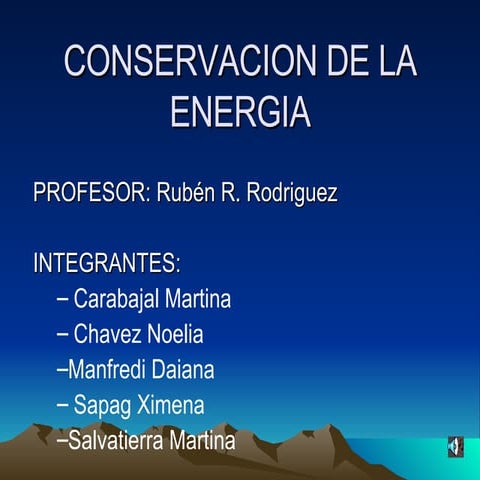 CONSERVACION DE LA ENERGIA

PROFESOR: Rubén R. Rodriguez

INTEGRANTES:
– Carabajal Martina
– Chavez Noelia
–Manfredi Daiana
– Sapag Ximena
–Salvatierra Martina